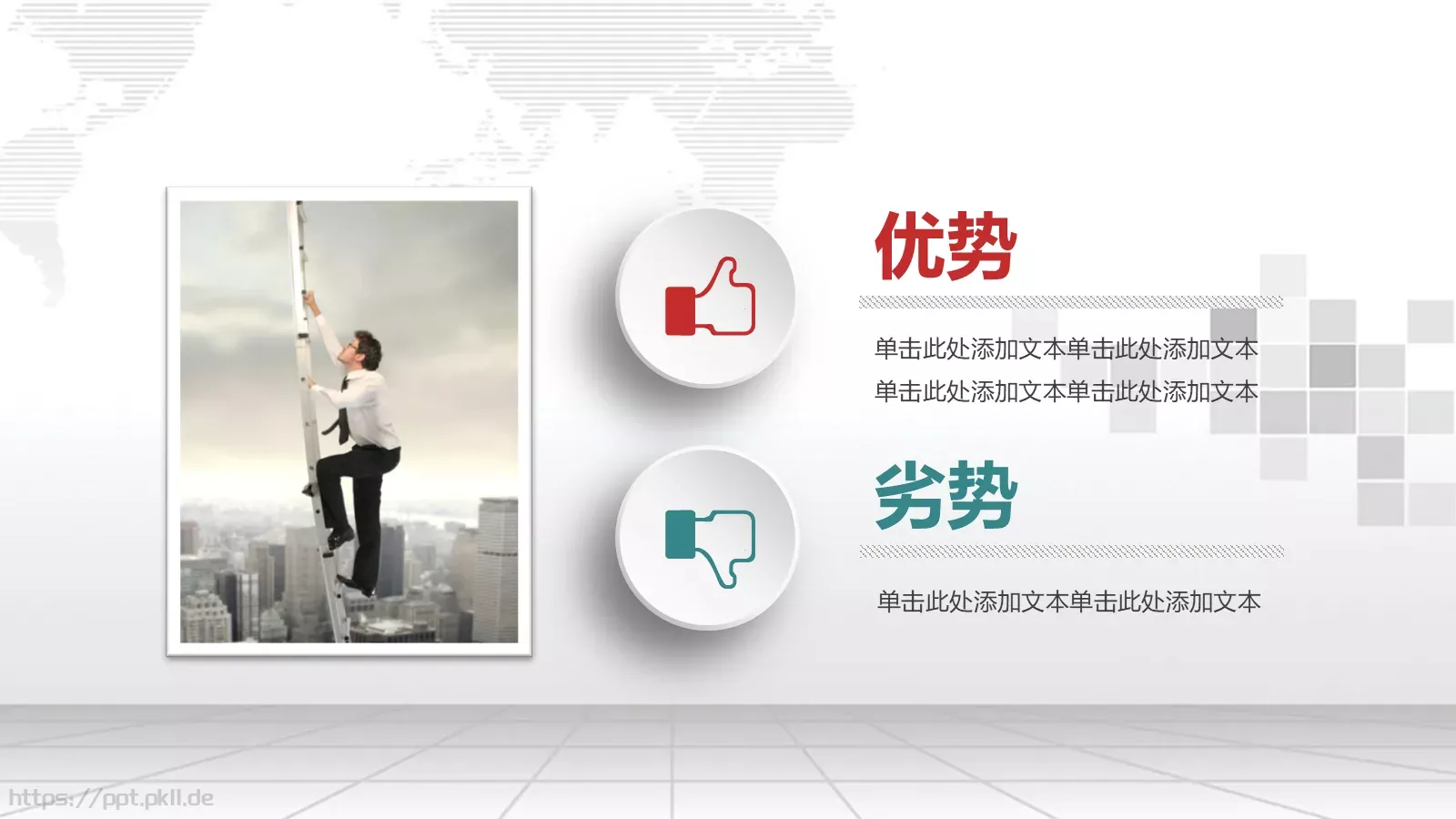 优势

单击此处添加文本单击此处添加文本
单击此处添加文本单击此处添加文本

劣势

单击此处添加文本单击此处添加文本

https://ppt.pkll.de